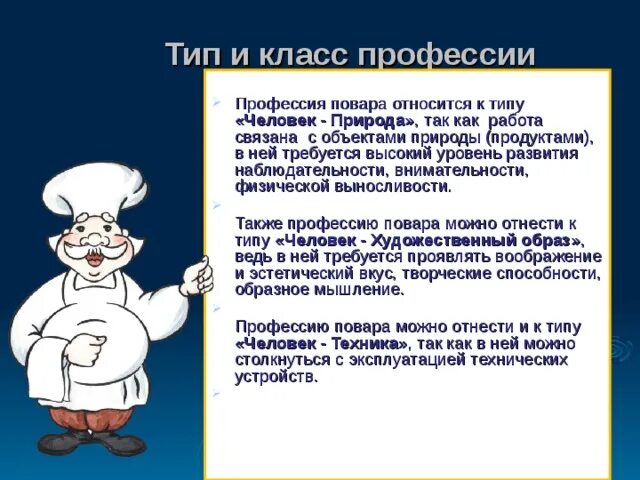 Тип и класс профессии

Профессия повара относится к типу «Человек - Природа», так как работа связана с объектами природы (продуктами), в ней требуется высокий уровень развития наблюдательности, внимательности, физической выносливости.

Также профессию повара можно отнести к типу «Человек - Художественный образ», ведь в ней требуется проявлять воображение и эстетический вкус, творческие способности, образное мышление.

Профессию повара можно отнести и к типу «Человек - Техника», так как в ней можно столкнуться с эксплуатацией технических устройств.